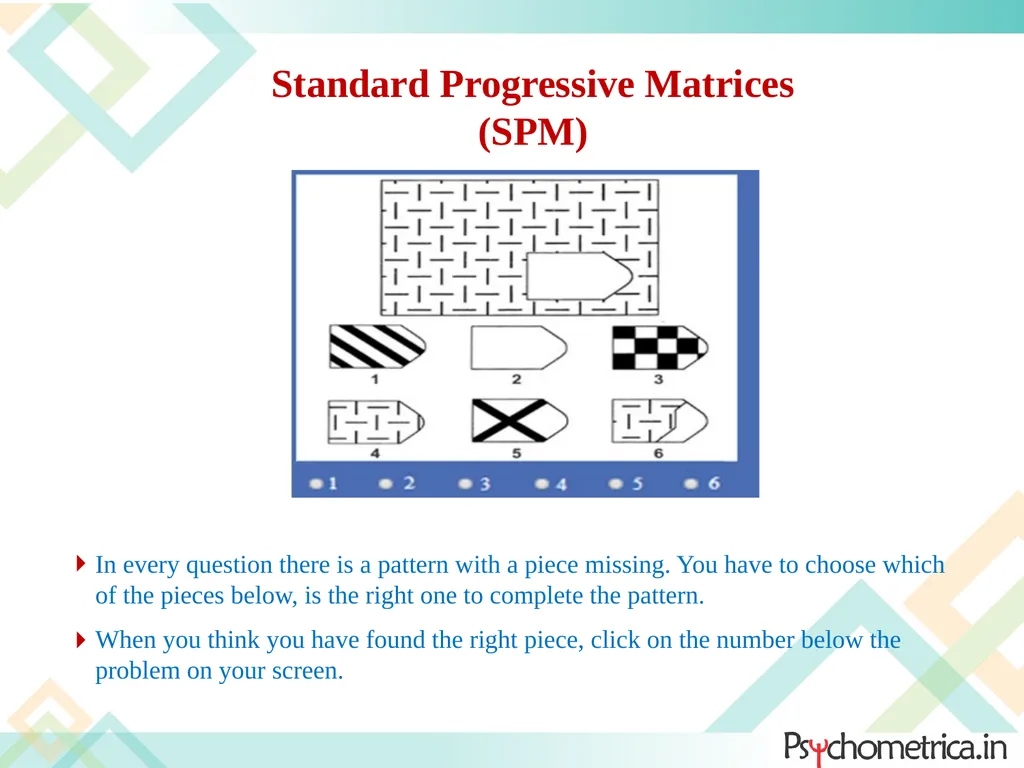 Standard Progressive Matrices
(SPM)

1
2
3
4
5
6

1 2 3 4 5 6

In every question there is a pattern with a piece missing. You have to choose which of the pieces below, is the right one to complete the pattern.

When you think you have found the right piece, click on the number below the problem on your screen.

Psychometrica.in